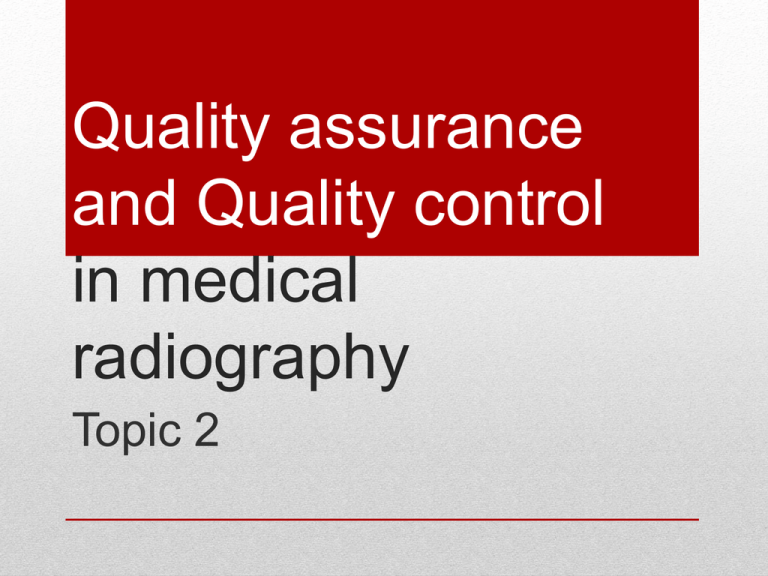 Quality assurance and Quality control in medical radiography

Topic 2